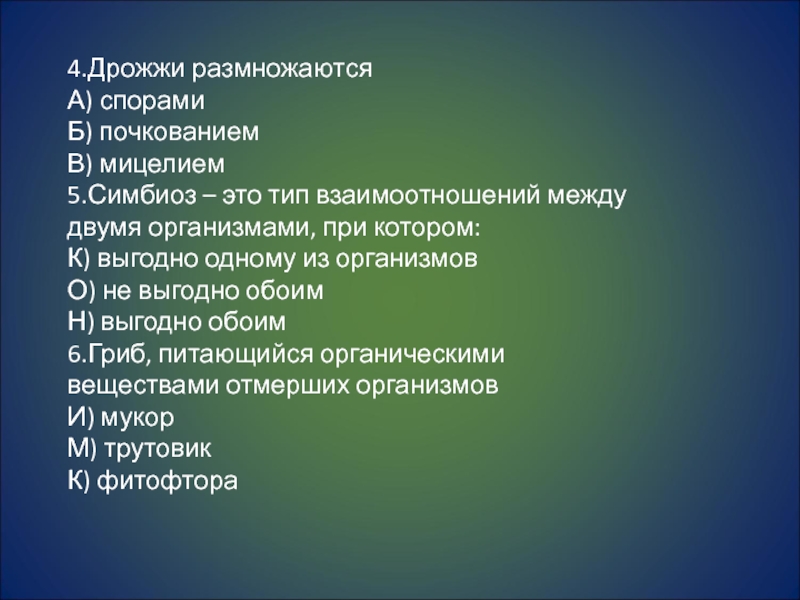 4.Дрожжи размножаются
А) спорами
Б) почкованием
В) мицелием
5.Симбиоз – это тип взаимоотношений между двумя организмами, при котором:
К) выгодно одному из организмов
О) не выгодно обоим
Н) выгодно обоим
6.Гриб, питающийся органическими веществами отмерших организмов
И) мукор
М) трутовик
К) фитофтора